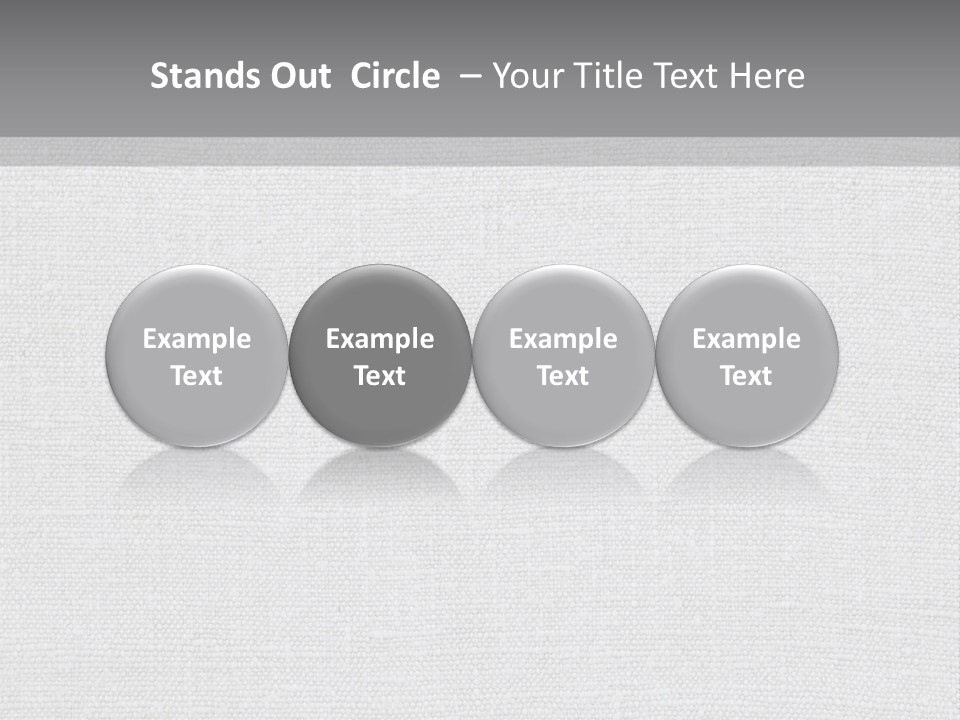 Stands Out Circle – Your Title Text Here

Example Text

Example Text

Example Text

Example Text